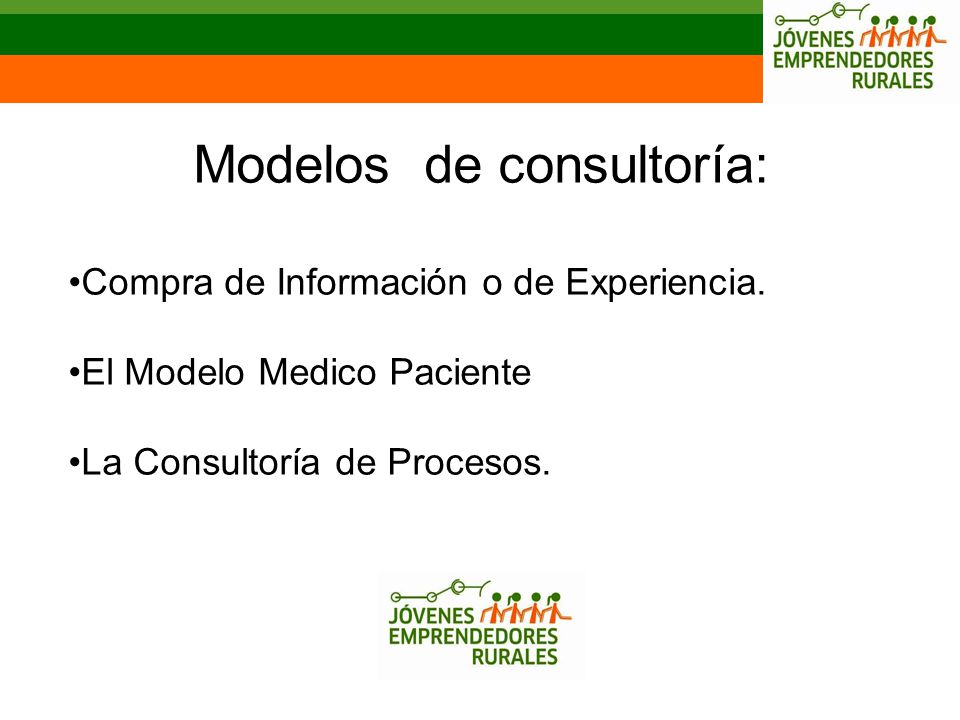 JÓVENES EMPRENDEDORES RURALES

Modelos de consultoría:

•Compra de Información o de Experiencia.

•El Modelo Medico Paciente

•La Consultoría de Procesos.

JÓVENES EMPRENDEDORES RURALES